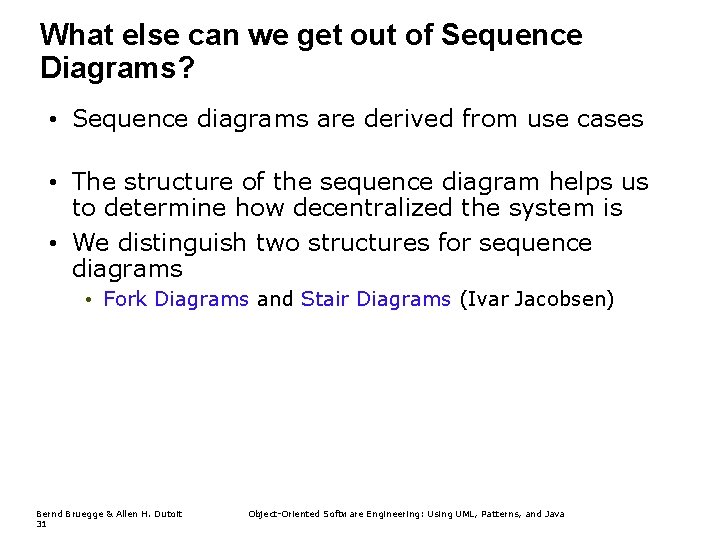 What else can we get out of Sequence Diagrams?

• Sequence diagrams are derived from use cases

• The structure of the sequence diagram helps us to determine how decentralized the system is

• We distinguish two structures for sequence diagrams

• Fork Diagrams and Stair Diagrams (Ivar Jacobsen)

Bernd Bruegge & Allen H. Dutoit
31

Object-Oriented Software Engineering: Using UML, Patterns, and Java